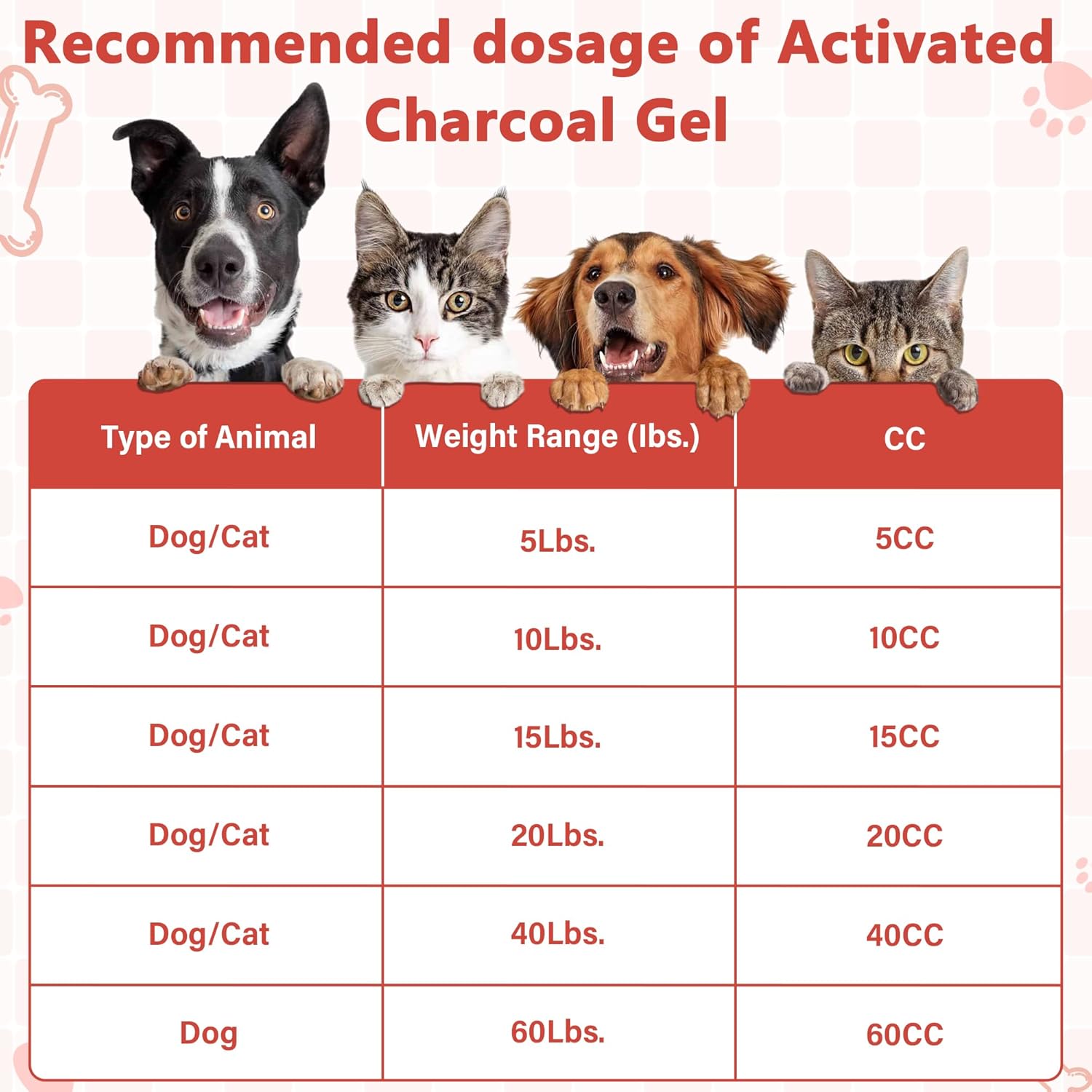 Recommended dosage of Activated Charcoal Gel

| Type of Animal | Weight Range (lbs.) | CC |
|---|---|---|
| Dog/Cat | 5Lbs. | 5CC |
| Dog/Cat | 10Lbs. | 10CC |
| Dog/Cat | 15Lbs. | 15CC |
| Dog/Cat | 20Lbs. | 20CC |
| Dog/Cat | 40Lbs. | 40CC |
| Dog | 60Lbs. | 60CC |